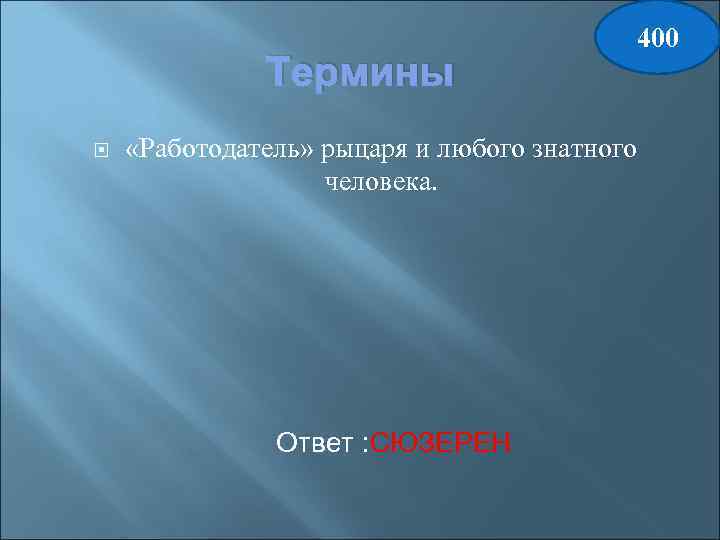 400

Термины

«Работодатель» рыцаря и любого знатного человека.

Ответ :СЮЗЕРЕН